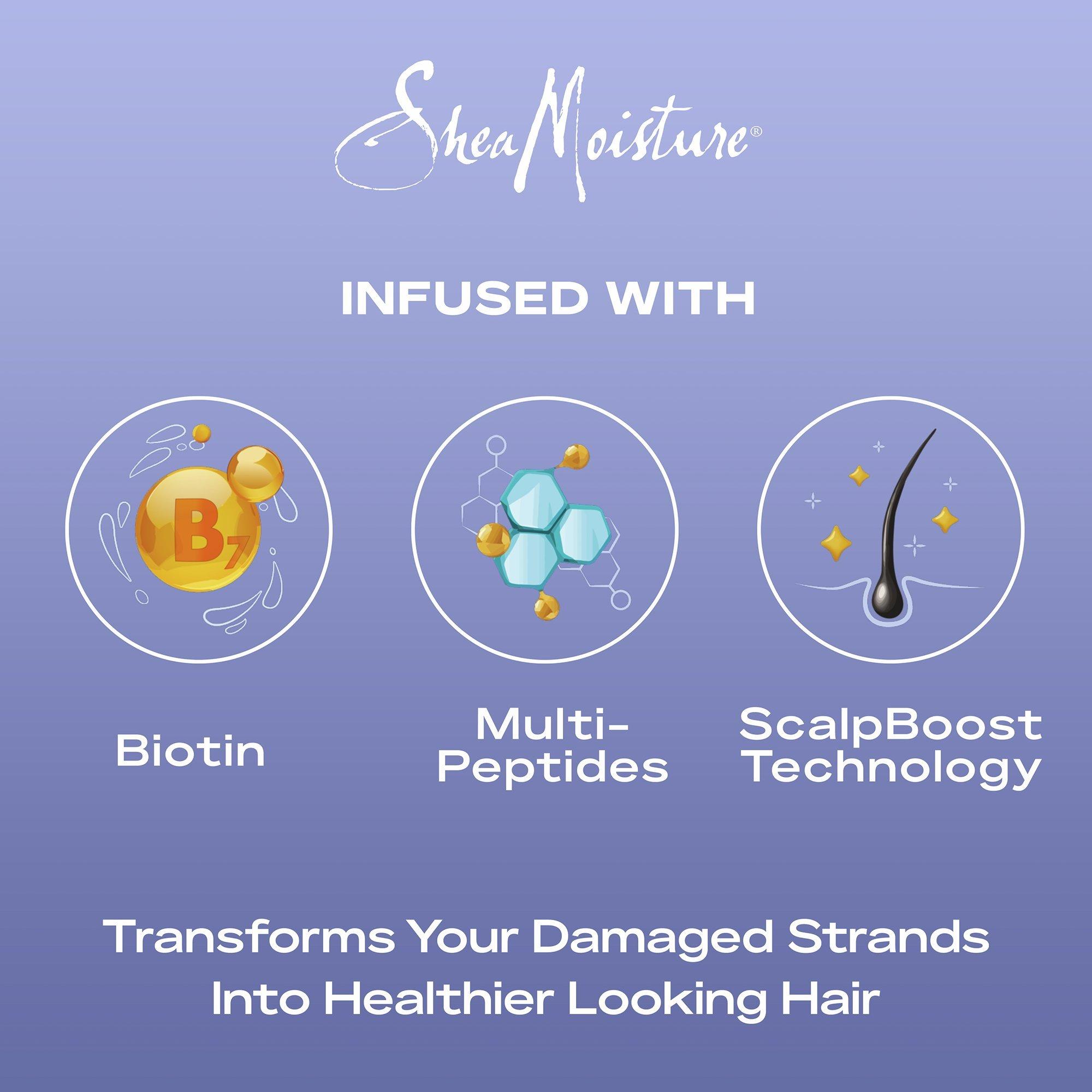 SheaMoisture®

INFUSED WITH

$B_7$

Biotin

Multi-Peptides

ScalpBoost Technology

Transforms Your Damaged Strands Into Healthier Looking Hair